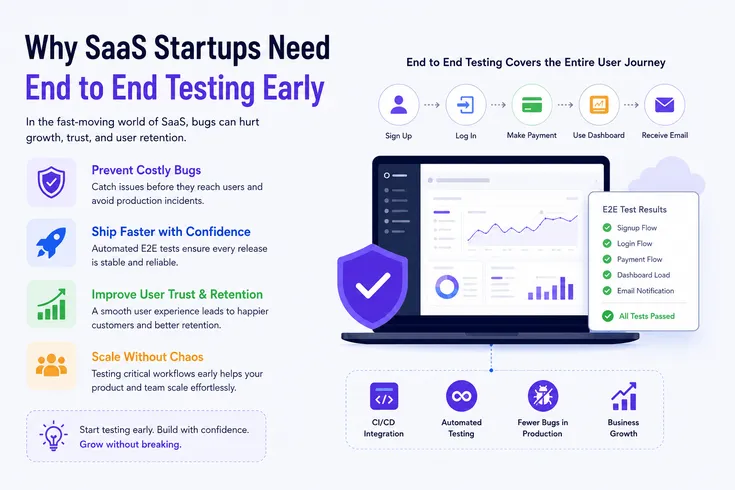 Why SaaS Startups Need
End to End Testing Early

In the fast-moving world of SaaS, bugs can hurt growth, trust, and user retention.

Prevent Costly Bugs
Catch issues before they reach users and avoid production incidents.

Ship Faster with Confidence
Automated E2E tests ensure every release is stable and reliable.

Improve User Trust & Retention
A smooth user experience leads to happier customers and better retention.

Scale Without Chaos
Testing critical workflows early helps your product and team scale effortlessly.

Start testing early. Build with confidence.
Grow without breaking.

End to End Testing Covers the Entire User Journey

Sign Up
Log In
Make Payment
Use Dashboard
Receive Email

E2E Test Results
Signup Flow
Login Flow
Payment Flow
Dashboard Load
Email Notification
All Tests Passed

CI/CD Integration
Automated Testing
Fewer Bugs in Production
Business Growth